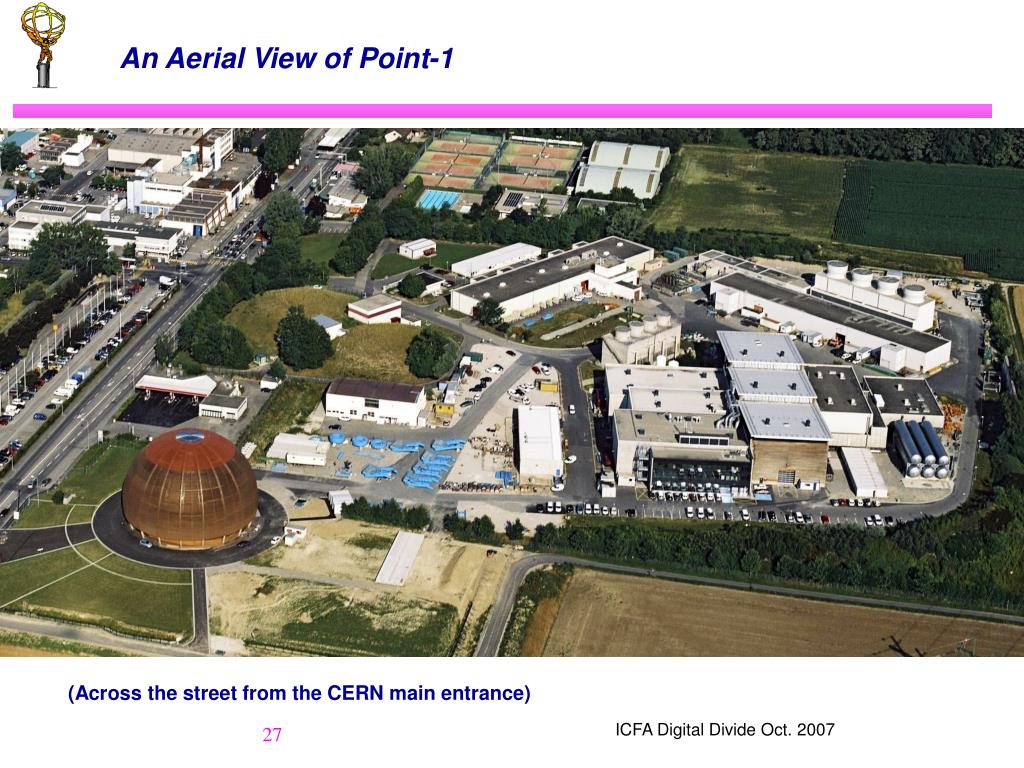 An Aerial View of Point-1

(Across the street from the CERN main entrance)

27

ICFA Digital Divide Oct. 2007